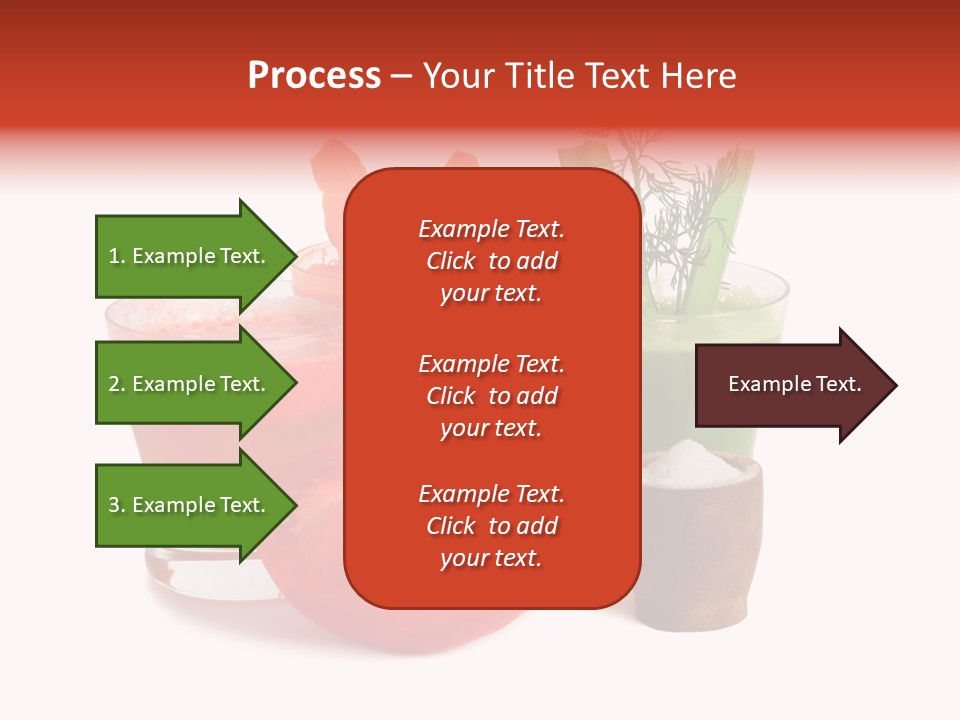 Process – Your Title Text Here

1. Example Text.

2. Example Text.

3. Example Text.

Example Text. Click to add your text.

Example Text. Click to add your text.

Example Text. Click to add your text.

Example Text.